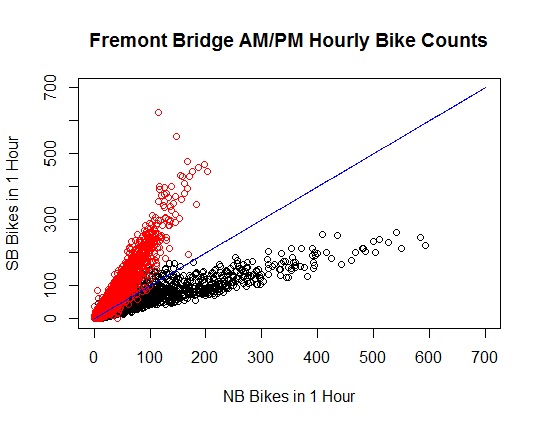 Fremont Bridge AM/PM Hourly Bike Counts

SB Bikes in 1 Hour

700
500
300
100
0

0 100 200 300 400 500 600 700

NB Bikes in 1 Hour